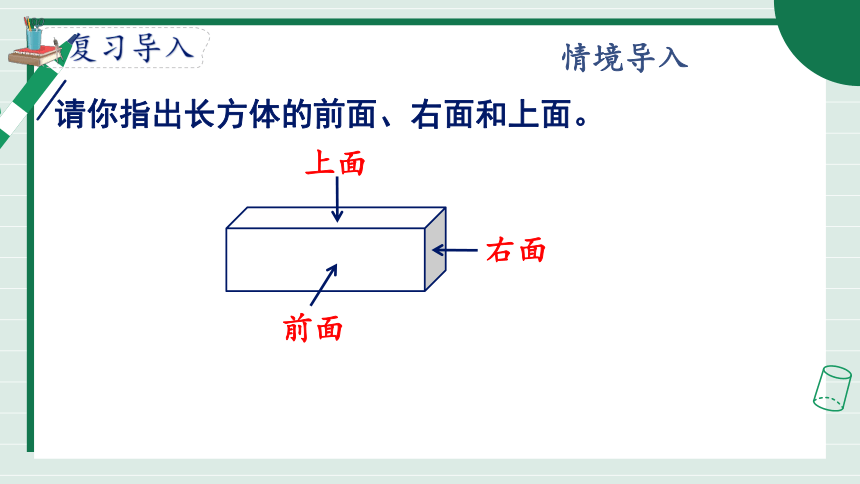 复习导入

情境导入

请你指出长方体的前面、右面和上面。

上面

右面

前面